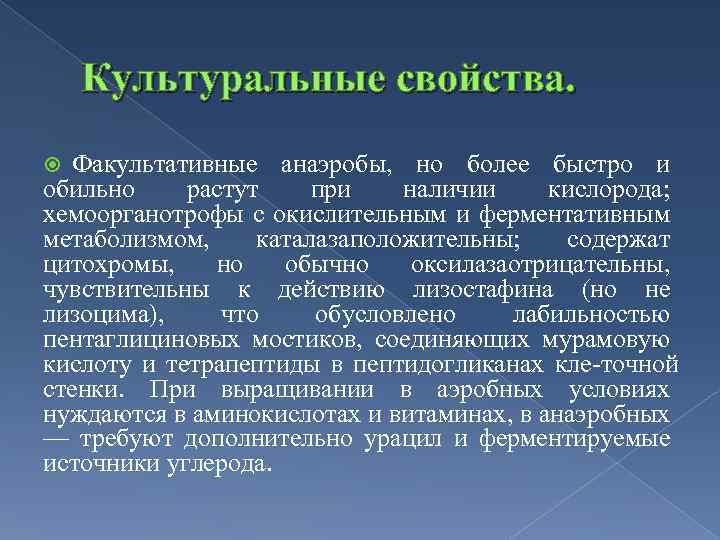 Культуральные свойства.

Факультативные анаэробы, но более быстро и обильно растут при наличии кислорода; хемоорганотрофы с окислительным и ферментативным метаболизмом, каталазаположительны; содержат цитохромы, но обычно оксилазаотрицательны, чувствительны к действию лизостафина (но не лизоцима), что обусловлено лабильностью пентаглициновых мостиков, соединяющих мурамовую кислоту и тетрапептиды в пептидогликанах кле-точной стенки. При выращивании в аэробных условиях нуждаются в аминокислотах и витаминах, в анаэробных — требуют дополнительно урацил и ферментируемые источники углерода.